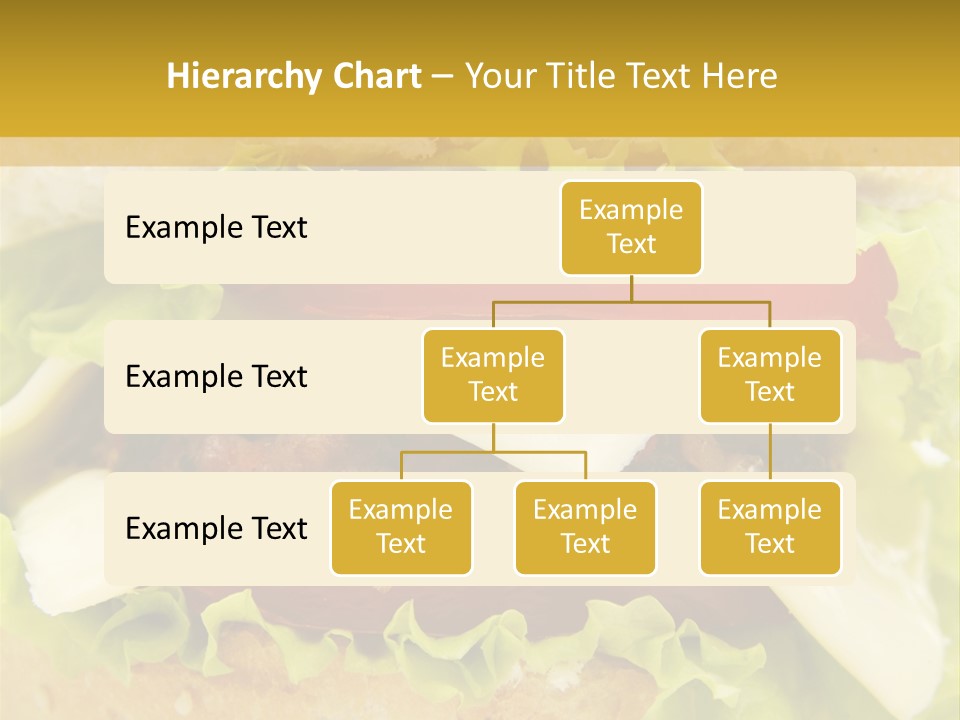 Hierarchy Chart – Your Title Text Here

Example Text

Example Text

Example Text

Example Text

Example Text

Example Text

Example Text

Example Text

Example Text